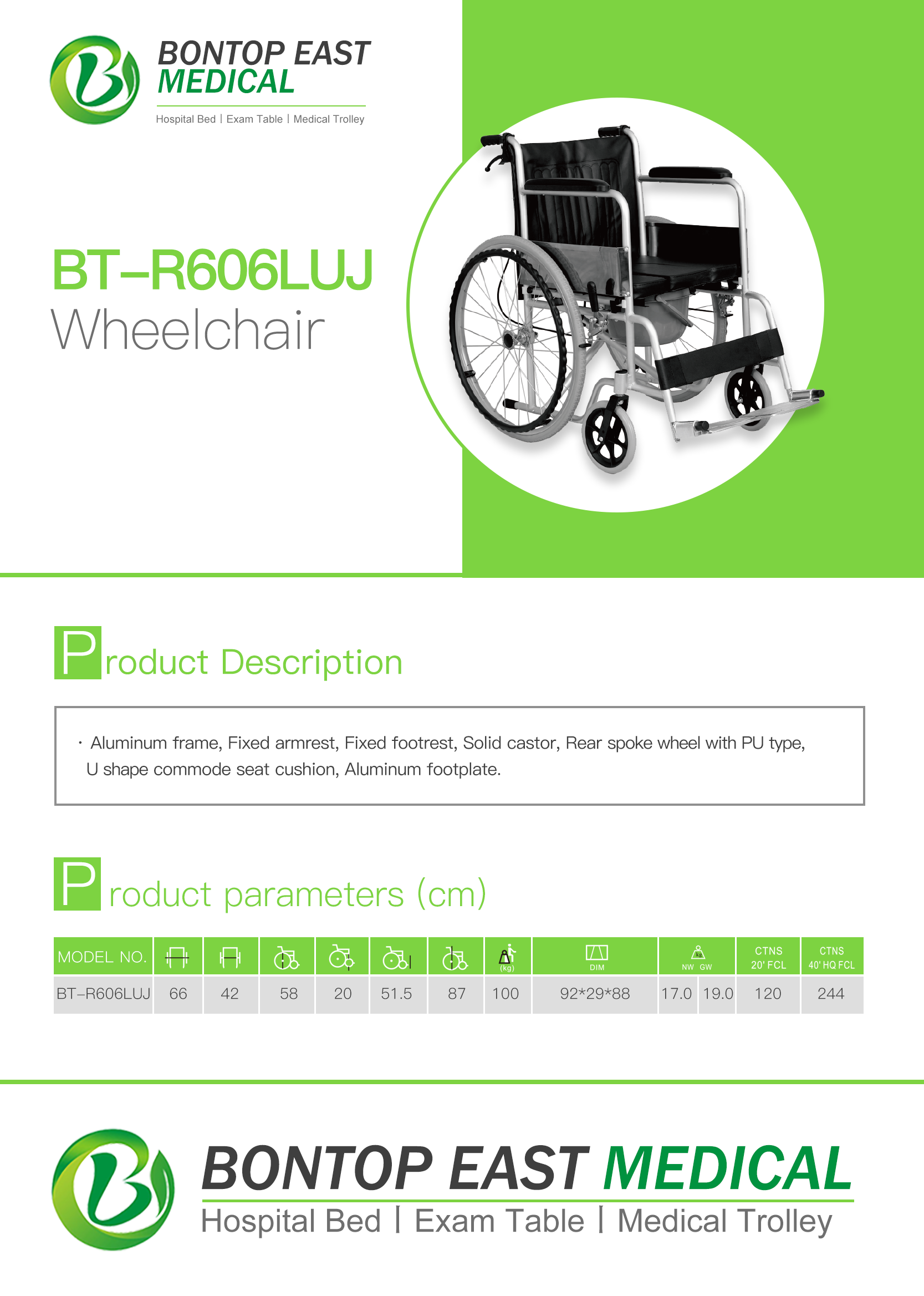 BONTOP EAST MEDICAL
Hospital Bed | Exam Table | Medical Trolley

BT-R606LUJ
Wheelchair

Product Description

· Aluminum frame, Fixed armrest, Fixed footrest, Solid castor, Rear spoke wheel with PU type, U shape commode seat cushion, Aluminum footplate.

Product parameters (cm)

| MODEL NO. | | | | | | | (kg) | DIM | NW | GW | CTNS 20' FCL | CTNS 40' HQ FCL |
|---|---|---|---|---|---|---|---|---|---|---|---|---|
| BT-R606LUJ | 66 | 42 | 58 | 20 | 51.5 | 87 | 100 | 92*29*88 | 17.0 | 19.0 | 120 | 244 |

BONTOP EAST MEDICAL
Hospital Bed | Exam Table | Medical Trolley